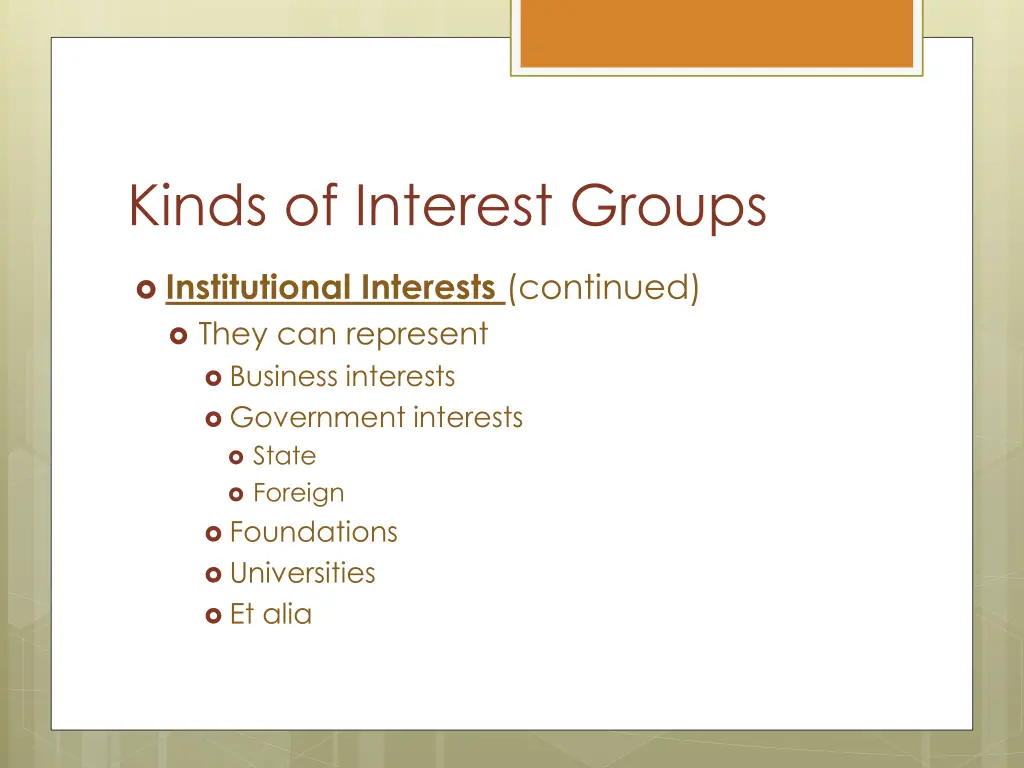 Kinds of Interest Groups

Institutional Interests (continued)
They can represent
Business interests
Government interests
State
Foreign
Foundations
Universities
Et alia